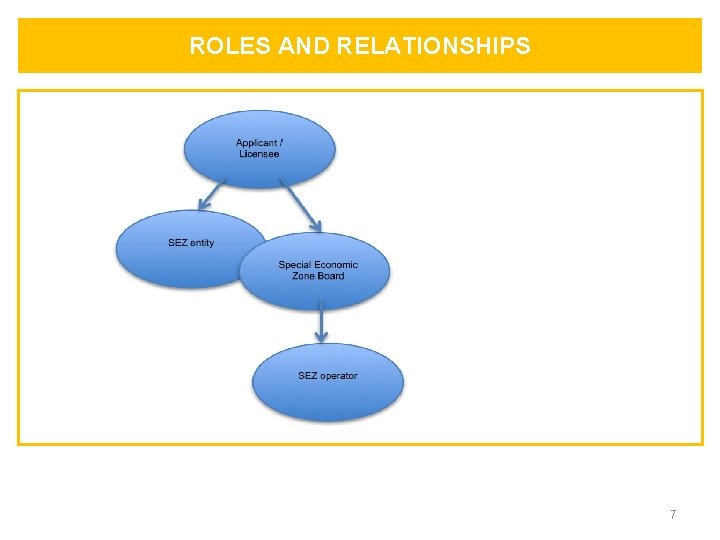 ROLES AND RELATIONSHIPS

Applicant / Licensee

SEZ entity

Special Economic Zone Board

SEZ operator

7